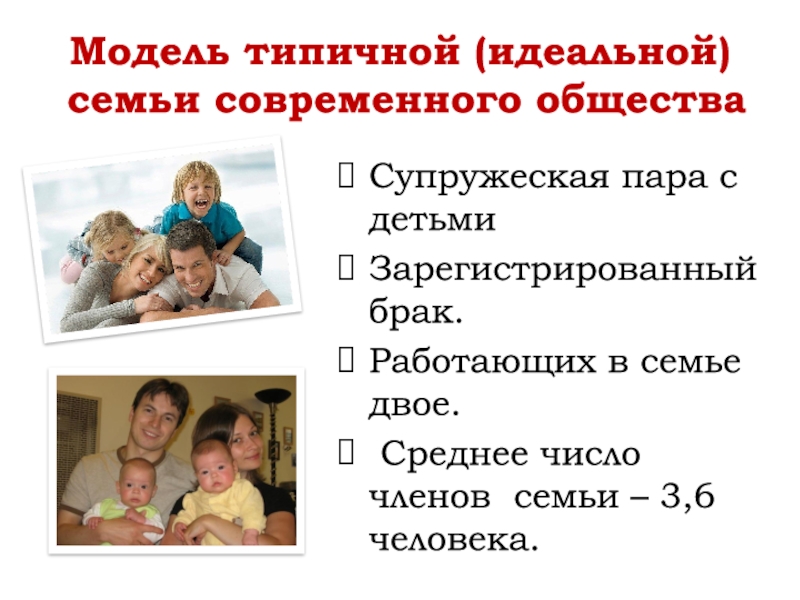 Модель типичной (идеальной) семьи современного общества

Супружеская пара с детьми

Зарегистрированный брак.

Работающих в семье двое.

Среднее число членов семьи – 3,6 человека.